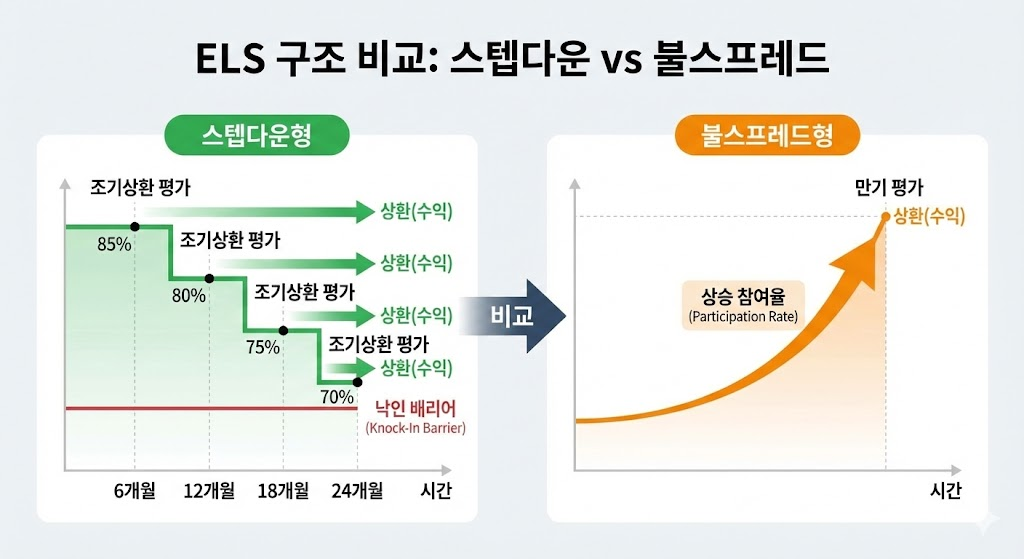 ELS 구조 비교: 스텝다운 vs 불스프레드

스텝다운형

조기상환 평가
상환(수익)
85%
조기상환 평가
상환(수익)
80%
조기상환 평가
상환(수익)
75%
조기상환 평가
상환(수익)
70%
낙인 배리어
(Knock-In Barrier)
6개월
12개월
18개월
24개월
시간

비교

불스프레드형

만기 평가
상환(수익)
상승 참여율
(Participation Rate)
시간